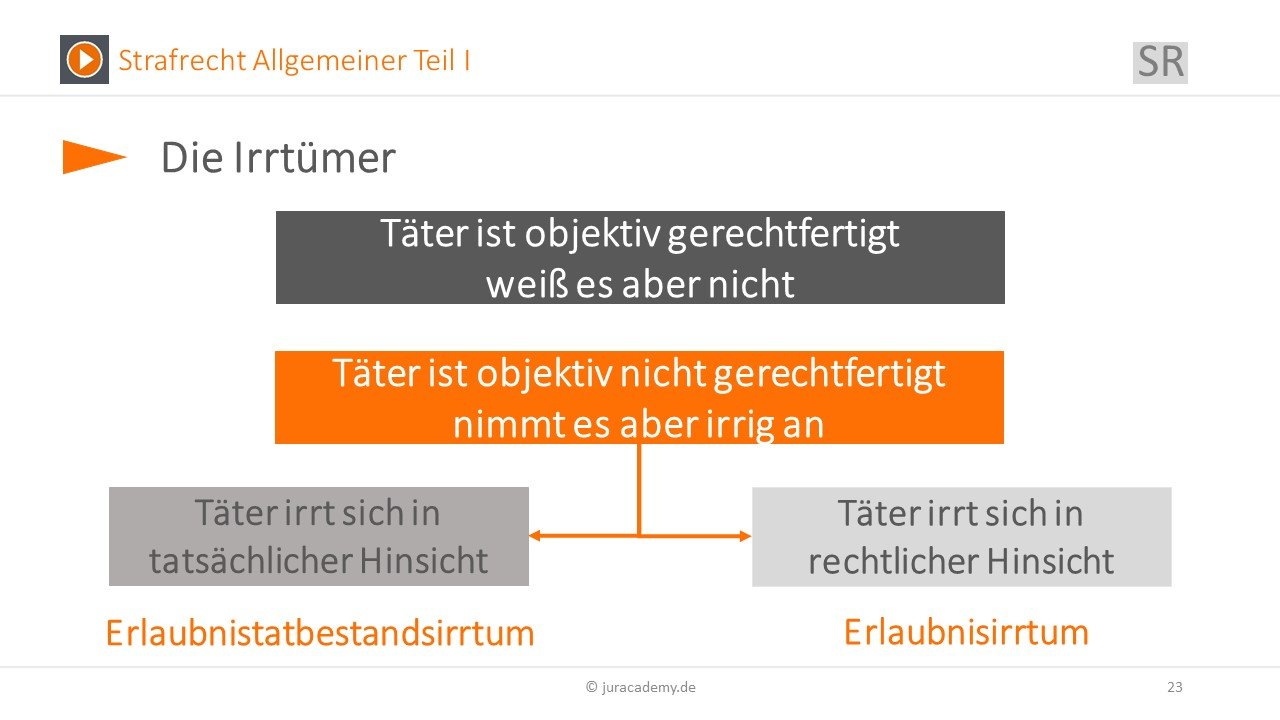 Strafrecht Allgemeiner Teil I

SR

Die Irrtümer

Täter ist objektiv gerechtfertigt weiß es aber nicht

Täter ist objektiv nicht gerechtfertigt nimmt es aber irrig an

Täter irrt sich in tatsächlicher Hinsicht

Täter irrt sich in rechtlicher Hinsicht

Erlaubnistatbestandsirrtum

Erlaubnisirrtum

© juracademy.de

23